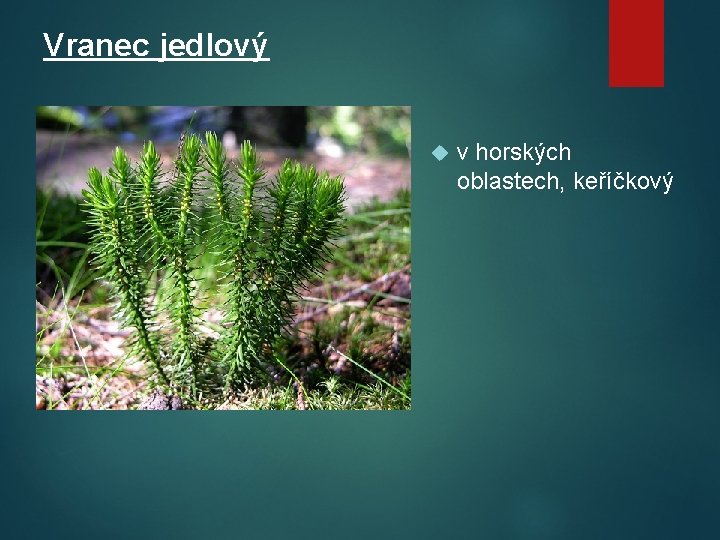 Vranec jedlový

v horských oblastech, keříčkový